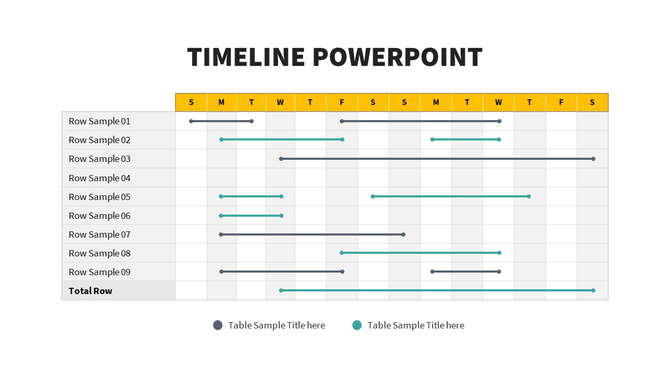 TIMELINE POWERPOINT

| | S | M | T | W | T | F | S | S | M | T | W | T | F | S |
|---|---|---|---|---|---|---|---|---|---|---|---|---|---|---|
| Row Sample 01 | | | | | | | | | | | | | | |
| Row Sample 02 | | | | | | | | | | | | | | |
| Row Sample 03 | | | | | | | | | | | | | | |
| Row Sample 04 | | | | | | | | | | | | | | |
| Row Sample 05 | | | | | | | | | | | | | | |
| Row Sample 06 | | | | | | | | | | | | | | |
| Row Sample 07 | | | | | | | | | | | | | | |
| Row Sample 08 | | | | | | | | | | | | | | |
| Row Sample 09 | | | | | | | | | | | | | | |
| Total Row | | | | | | | | | | | | | | |

Table Sample Title here
Table Sample Title here